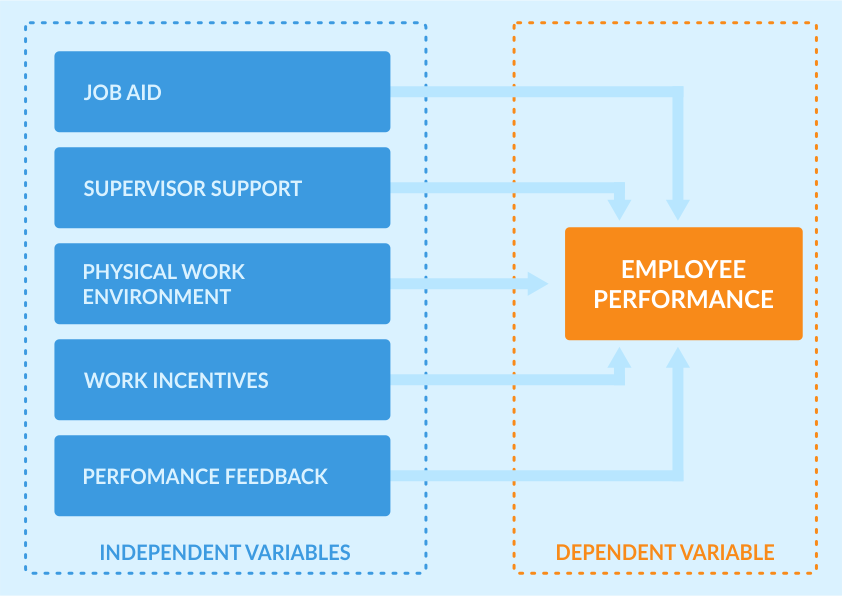 JOB AID

SUPERVISOR SUPPORT

PHYSICAL WORK ENVIRONMENT

WORK INCENTIVES

PERFOMANCE FEEDBACK

INDEPENDENT VARIABLES

EMPLOYEE PERFORMANCE

DEPENDENT VARIABLE